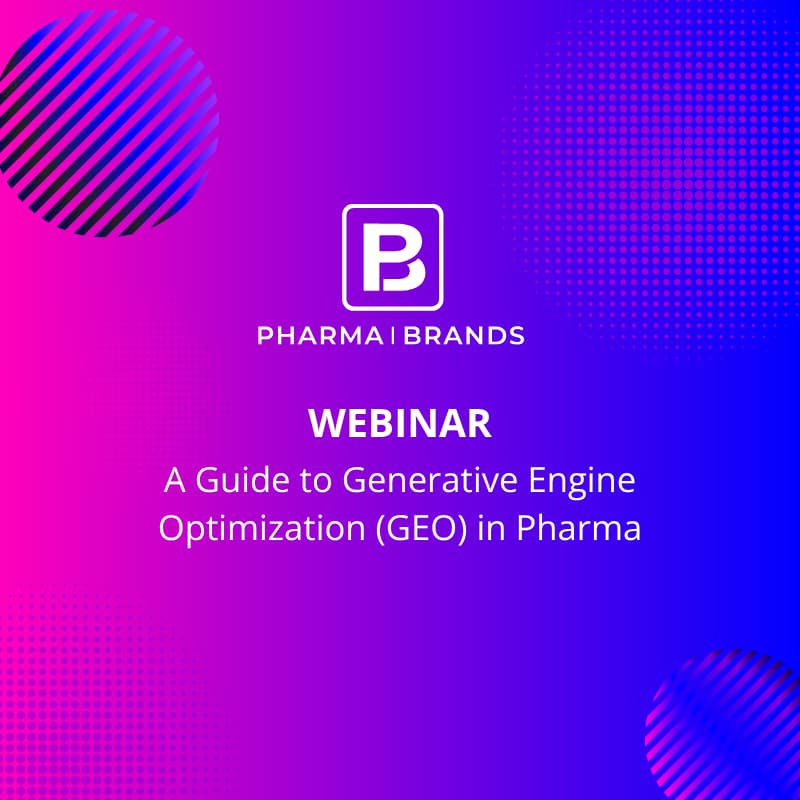 PB

PHARMA | BRANDS

WEBINAR

A Guide to Generative Engine Optimization (GEO) in Pharma